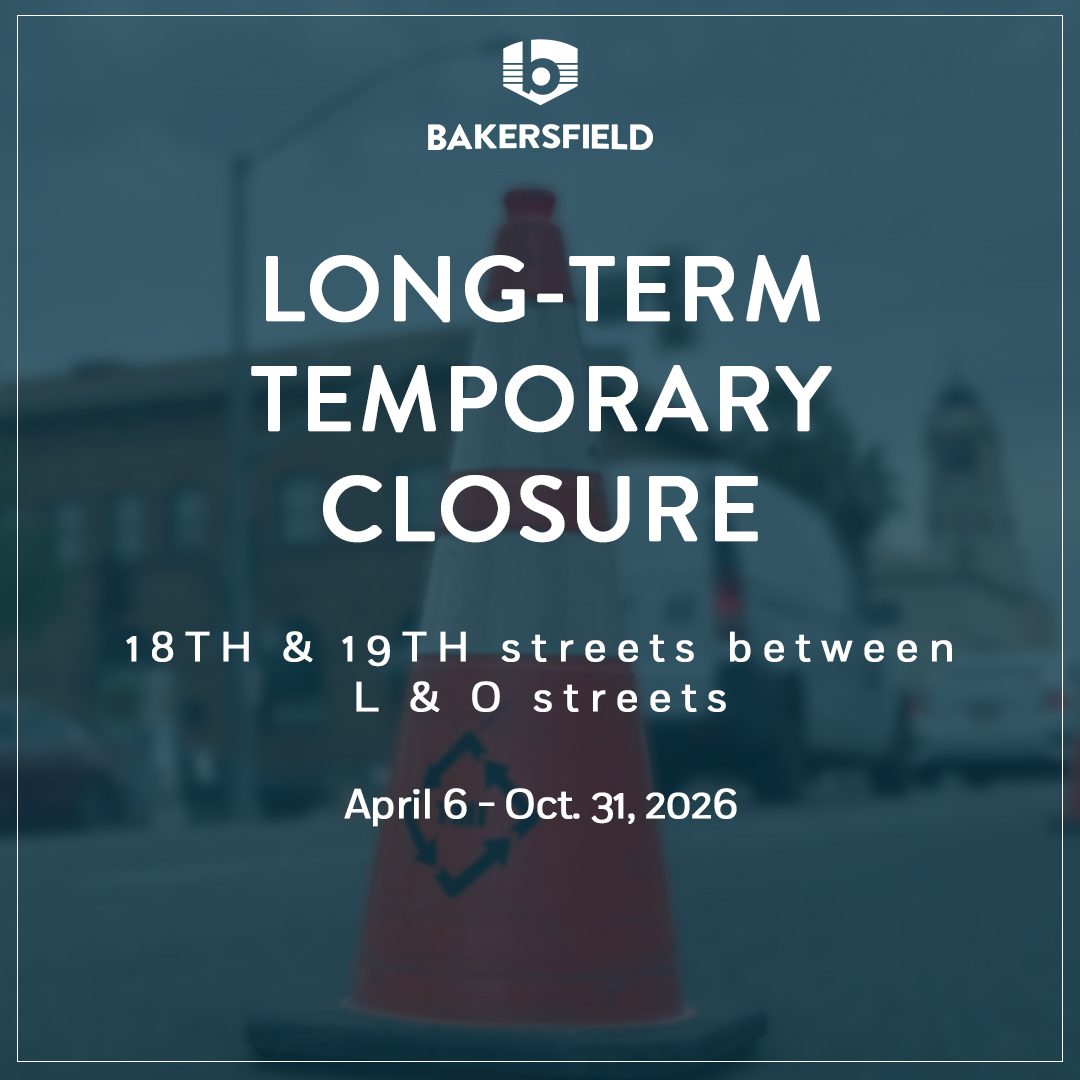 BAKERSFIELD

LONG-TERM TEMPORARY CLOSURE

18TH & 19TH streets between L & O streets

April 6 - Oct. 31, 2026